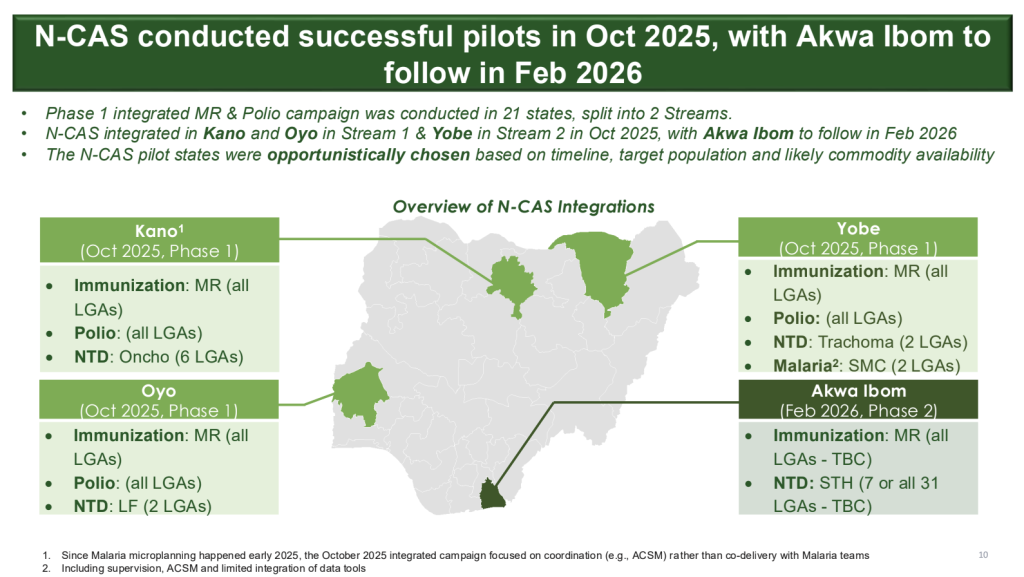 N-CAS conducted successful pilots in Oct 2025, with Akwa Ibom to follow in Feb 2026

• Phase 1 integrated MR & Polio campaign was conducted in 21 states, split into 2 Streams.
• N-CAS integrated in Kano and Oyo in Stream 1 & Yobe in Stream 2 in Oct 2025, with Akwa Ibom to follow in Feb 2026
• The N-CAS pilot states were opportunistically chosen based on timeline, target population and likely commodity availability

Overview of N-CAS Integrations

Kano$^1$
(Oct 2025, Phase 1)
• Immunization: MR (all LGAs)
• Polio: (all LGAs)
• NTD: Oncho (6 LGAs)

Oyo
(Oct 2025, Phase 1)
• Immunization: MR (all LGAs)
• Polio: (all LGAs)
• NTD: LF (2 LGAs)

Yobe
(Oct 2025, Phase 1)
• Immunization: MR (all LGAs)
• Polio: (all LGAs)
• NTD: Trachoma (2 LGAs)
• Malaria$^2$: SMC (2 LGAs)

Akwa Ibom
(Feb 2026, Phase 2)
• Immunization: MR (all LGAs - TBC)
• NTD: STH (7 or all 31 LGAs - TBC)

1. Since Malaria microplanning happened early 2025, the October 2025 integrated campaign focused on coordination (e.g., ACSM) rather than co-delivery with Malaria teams
2. Including supervision, ACSM and limited integration of data tools

10